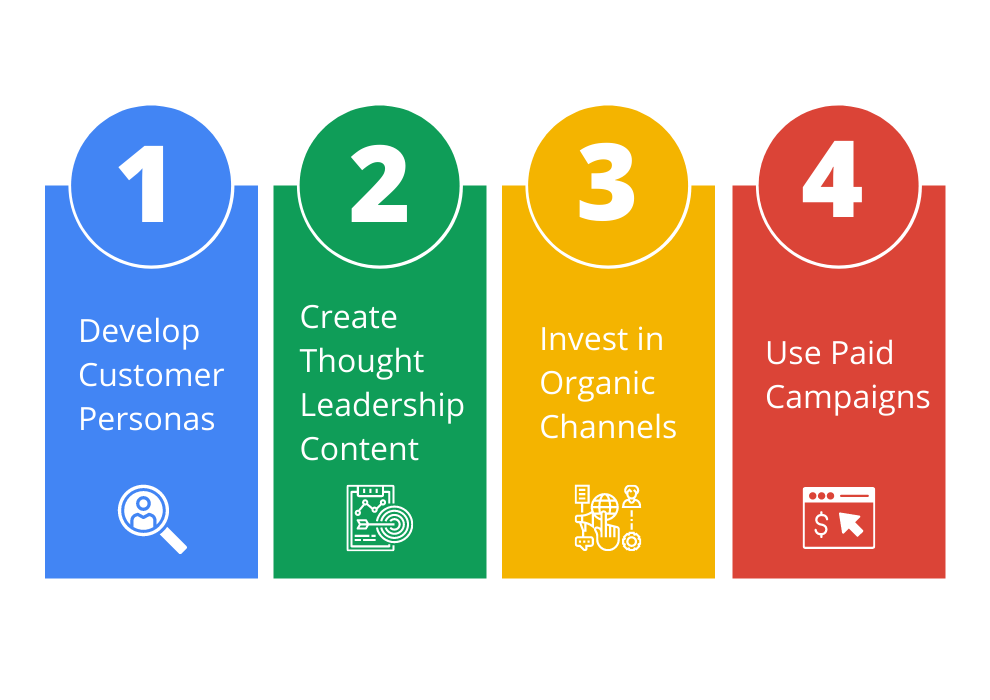 1

Develop Customer Personas

2

Create Thought Leadership Content

3

Invest in Organic Channels

4

Use Paid Campaigns

$